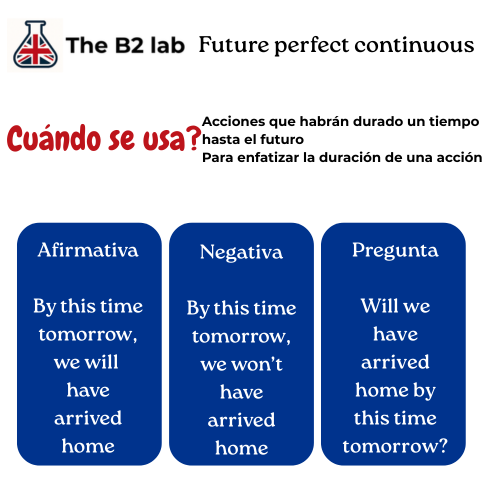 The B2 lab Future perfect continuous

Cuándo se usa?

Acciones que habrán durado un tiempo hasta el futuro
Para enfatizar la duración de una acción

Afirmativa

By this time tomorrow, we will have arrived home

Negativa

By this time tomorrow, we won't have arrived home

Pregunta

Will we have arrived home by this time tomorrow?